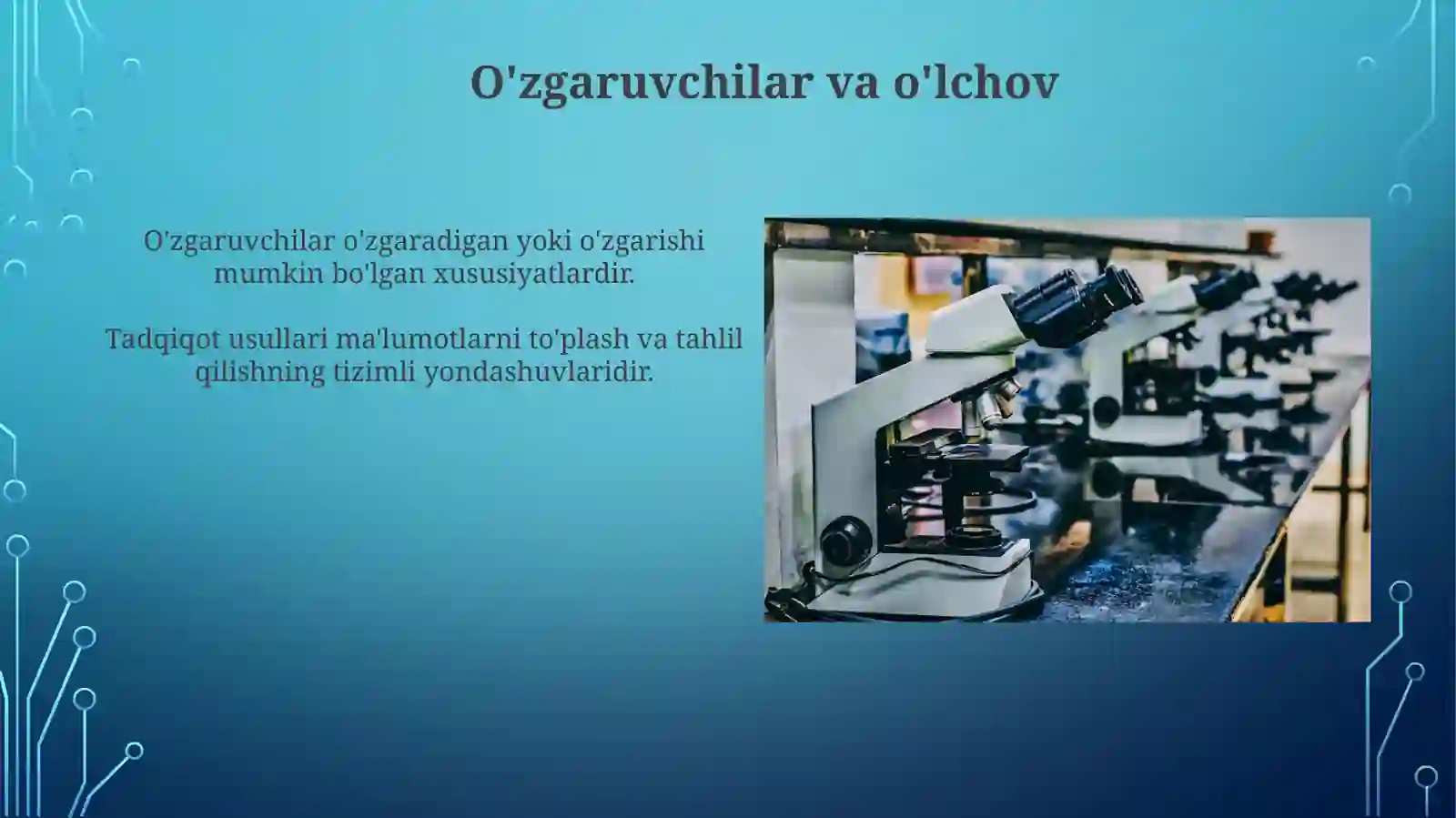 O'zgaruvchilar va o'lchov

O'zgaruvchilar o'zgaradigan yoki o'zgarishi mumkin bo'lgan xususiyatlardir.

Tadqiqot usullari ma'lumotlarni to'plash va tahlil qilishning tizimli yondashuvlaridir.